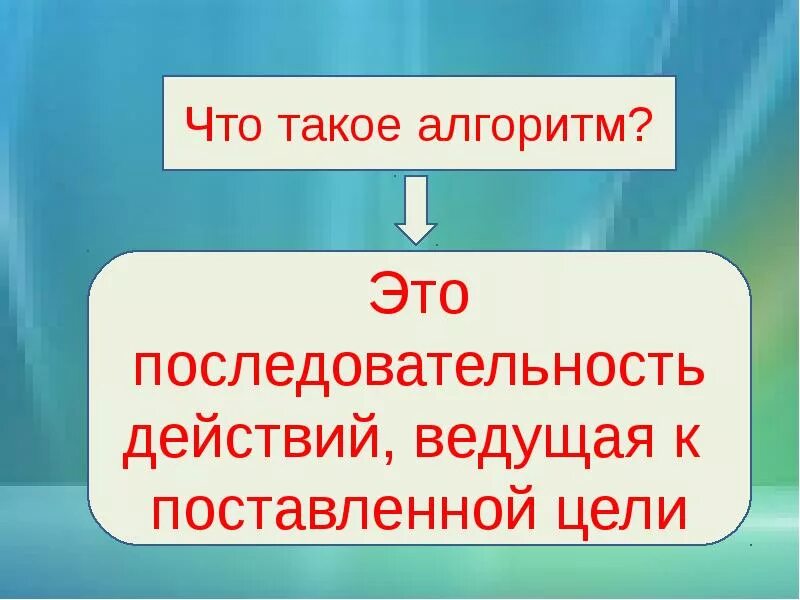 Что такое алгоритм?

Это последовательность действий, ведущая к поставленной цели